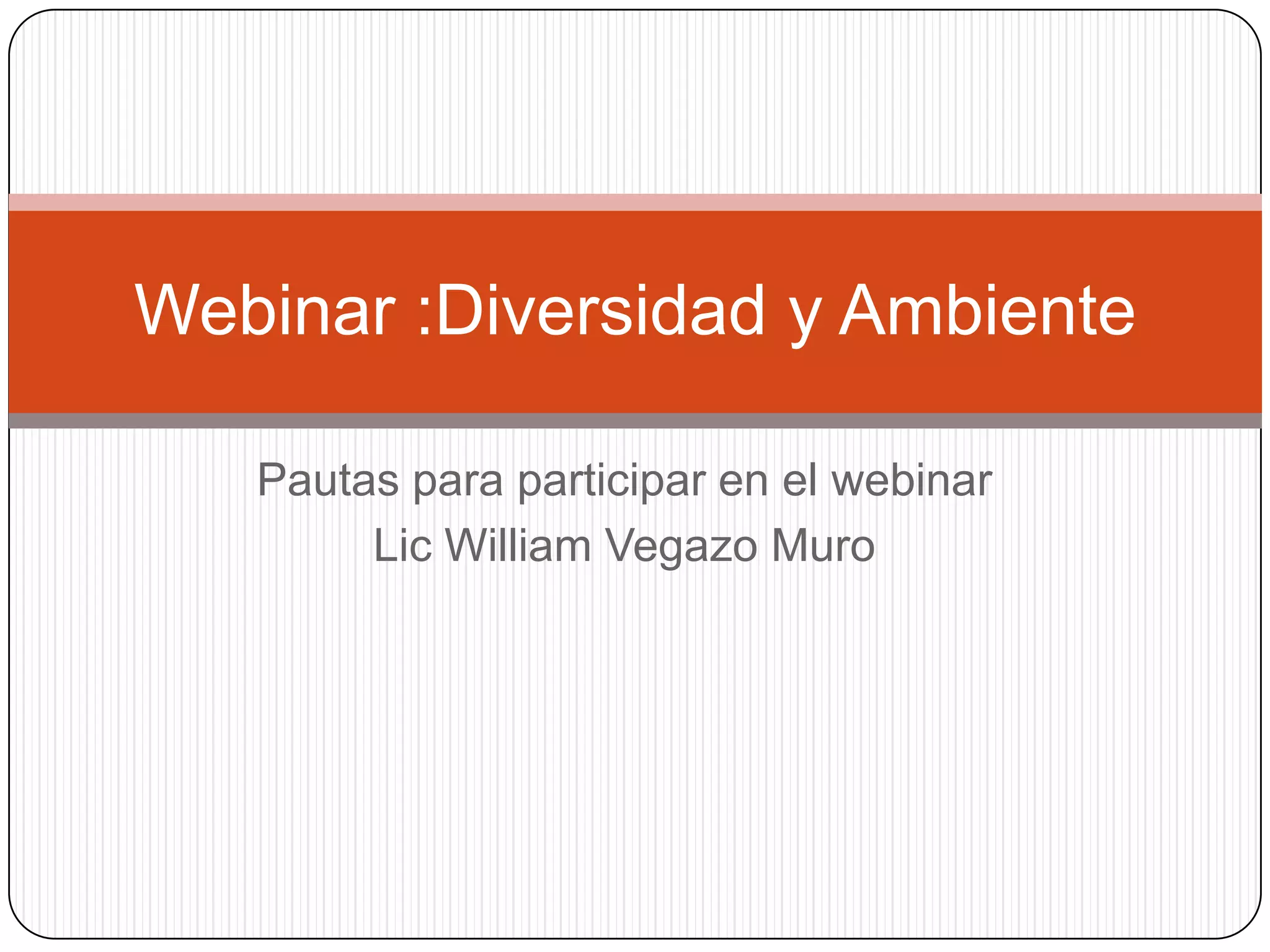 Webinar :Diversidad y Ambiente

Pautas para participar en el webinar
Lic William Vegazo Muro